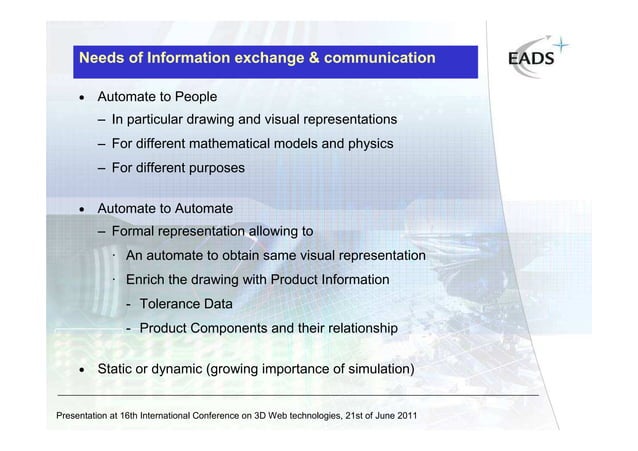 Needs of Information exchange & communication

EADS

• Automate to People
– In particular drawing and visual representations
– For different mathematical models and physics
– For different purposes

• Automate to Automate
– Formal representation allowing to
· An automate to obtain same visual representation
· Enrich the drawing with Product Information
- Tolerance Data
- Product Components and their relationship

• Static or dynamic (growing importance of simulation)

Presentation at 16th International Conference on 3D Web technologies, 21st of June 2011